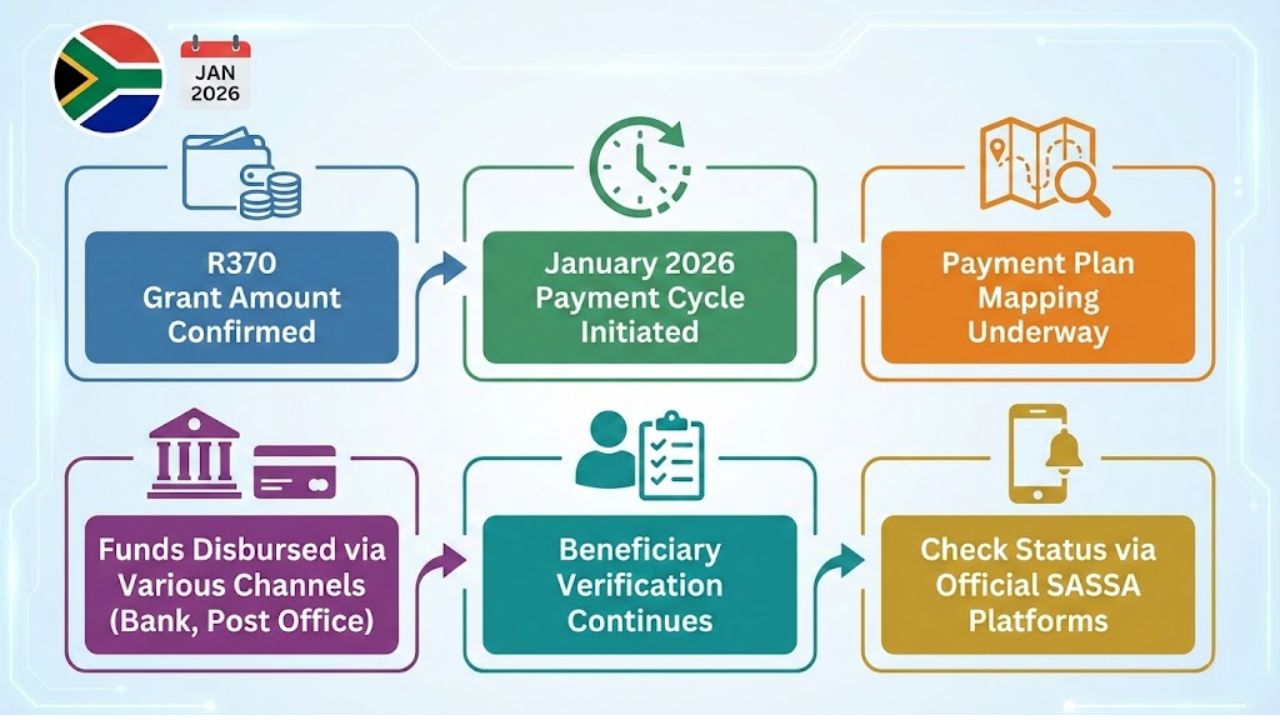 JAN
2026

R370
Grant Amount
Confirmed

January 2026
Payment Cycle
Initiated

Payment Plan
Mapping
Underway

Funds Disbursed via
Various Channels
(Bank, Post Office)

Beneficiary
Verification
Continues

Check Status via
Official SASSA
Platforms